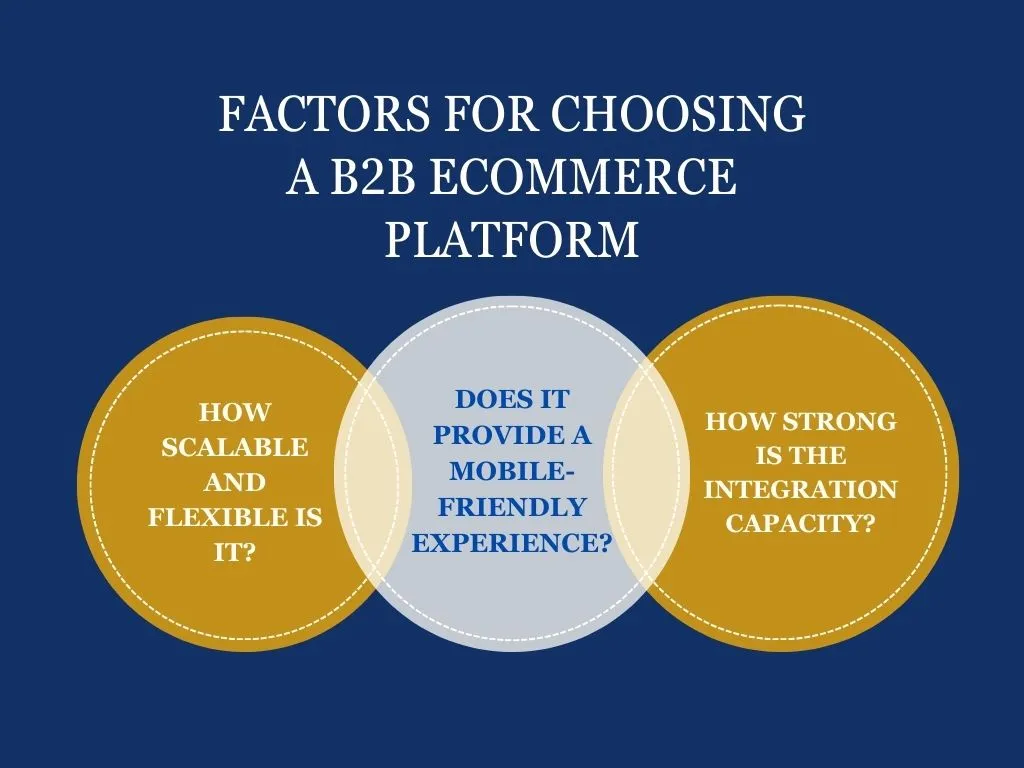 FACTORS FOR CHOOSING A B2B ECOMMERCE PLATFORM

HOW SCALABLE AND FLEXIBLE IS IT?

DOES IT PROVIDE A MOBILE-FRIENDLY EXPERIENCE?

HOW STRONG IS THE INTEGRATION CAPACITY?